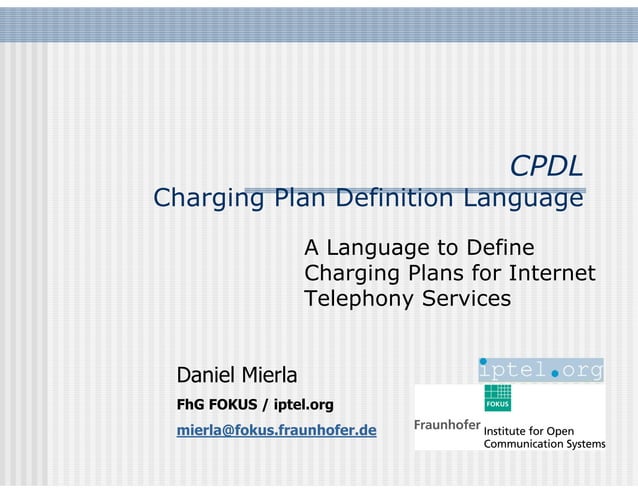 CPDL
Charging Plan Definition Language

A Language to Define Charging Plans for Internet Telephony Services

Daniel Mierla
FhG FOKUS / iptel.org
mierla@fokus.fraunhofer.de

iptel.org
FOKUS
Fraunhofer Institute for Open Communication Systems